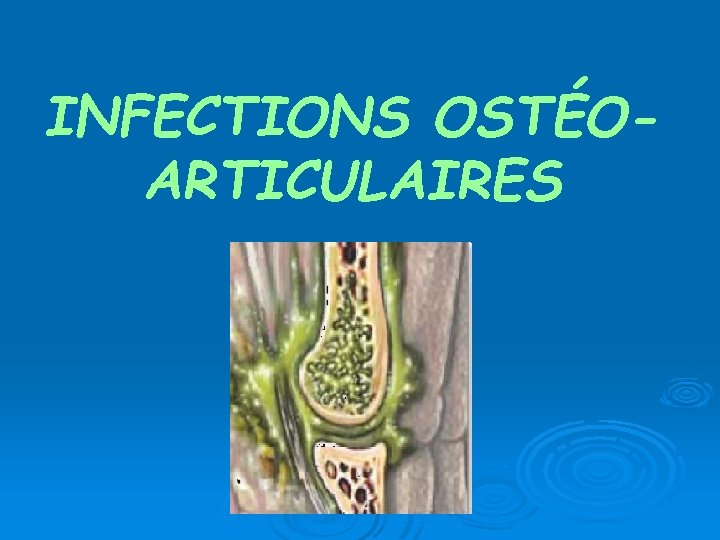 INFECTIONS OSTÉO-ARTICULAIRES